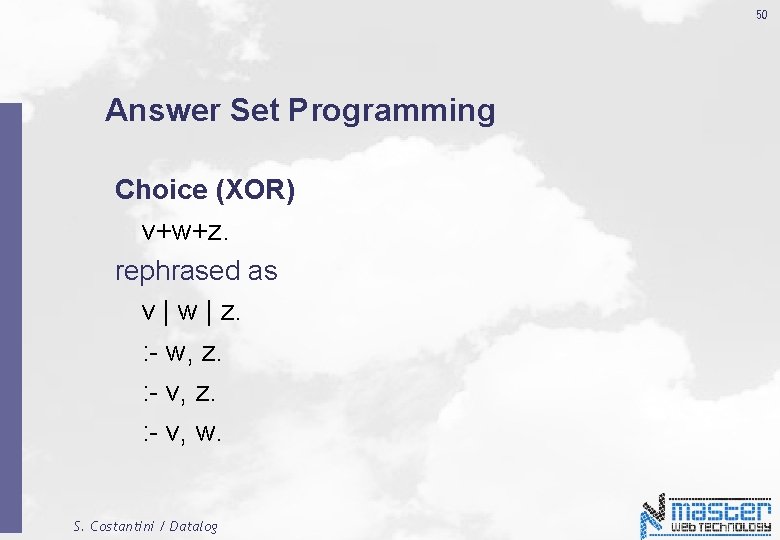 50

Answer Set Programming

Choice (XOR)

v+w+z.

rephrased as

v | w | z.

:- w, z.

:- v, z.

:- v, w.

S. Costantini / Datalog

master
WEB TECHNOLOGY